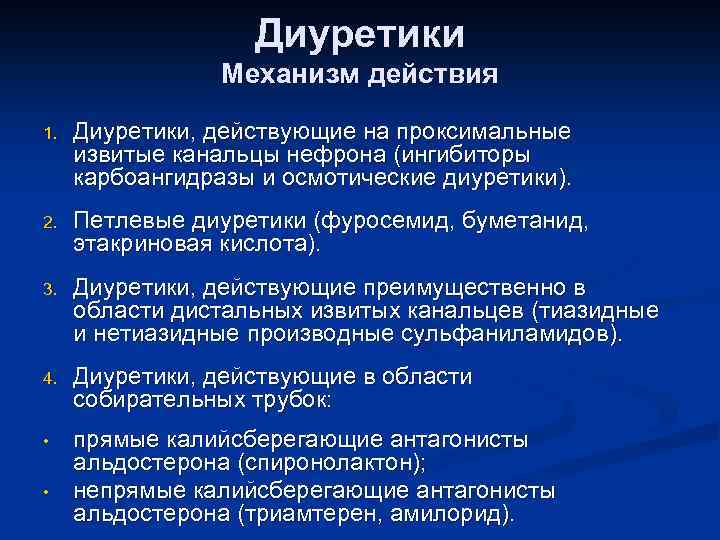 Диуретики
Механизм действия

1. Диуретики, действующие на проксимальные извитые канальцы нефрона (ингибиторы карбоангидразы и осмотические диуретики).

2. Петлевые диуретики (фуросемид, буметанид, этакриновая кислота).

3. Диуретики, действующие преимущественно в области дистальных извитых канальцев (тиазидные и нетиазидные производные сульфаниламидов).

4. Диуретики, действующие в области собирательных трубок:

• прямые калийсберегающие антагонисты альдостерона (спиронолактон);
• непрямые калийсберегающие антагонисты альдостерона (триамтерен, амилорид).